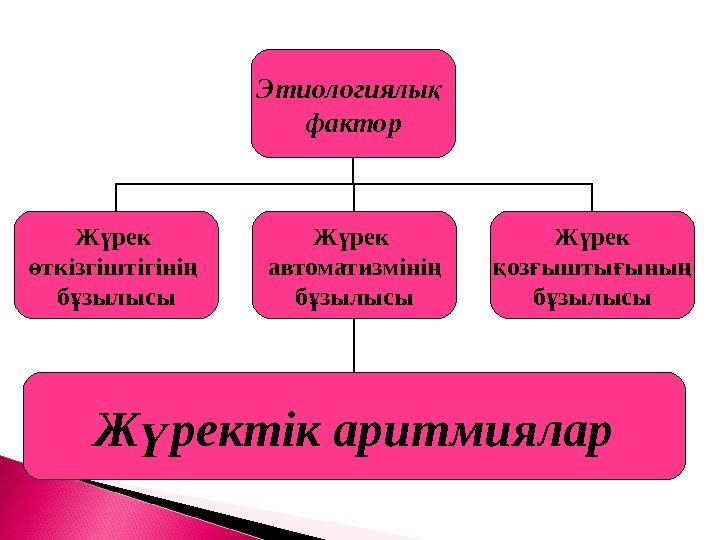 Этиологиялық фактор

Жүрек өткізгіштігінің бұзылысы

Жүрек автоматизмінің бұзылысы

Жүрек қозғыштығының бұзылысы

Жүректік аритмиялар